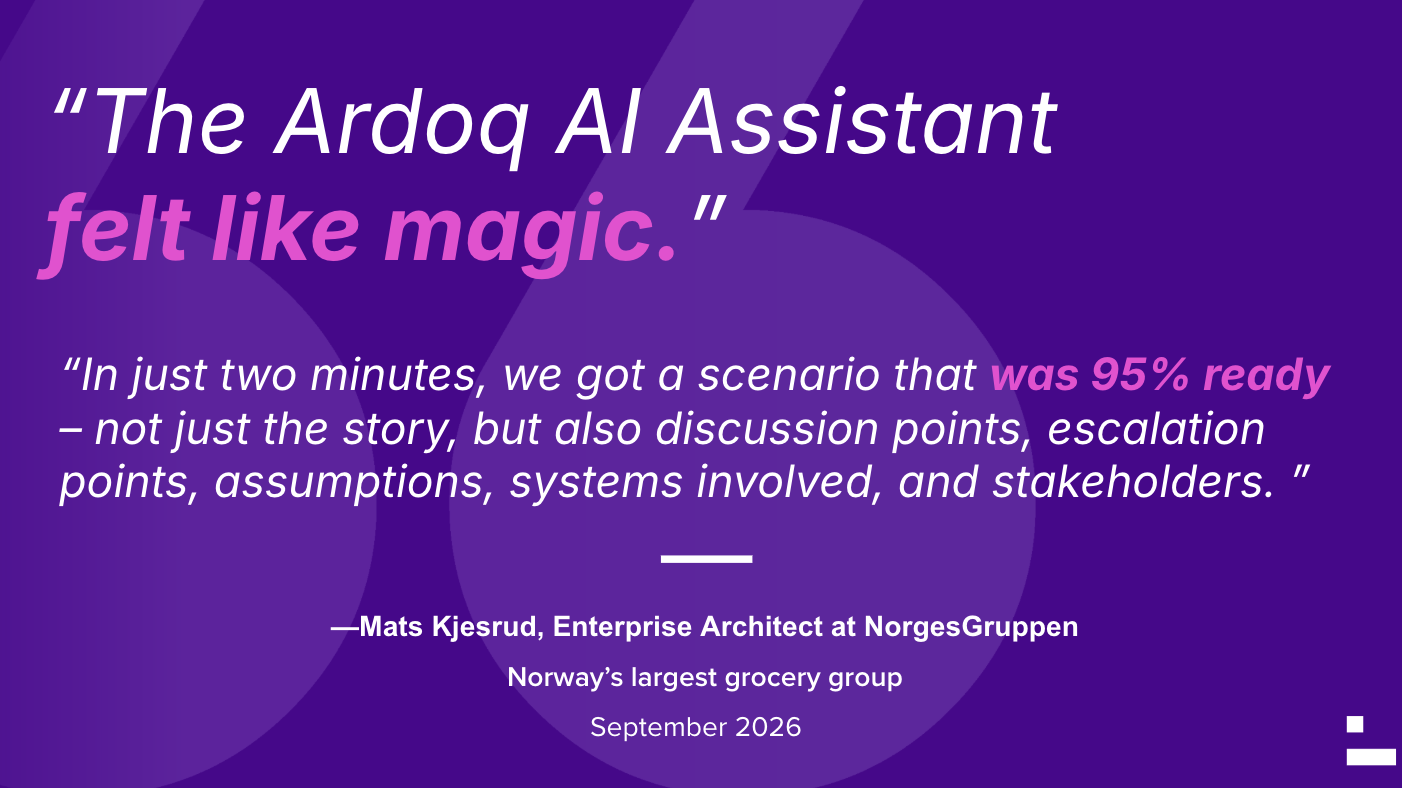 “The Ardoq AI Assistant felt like magic.”

“In just two minutes, we got a scenario that was 95% ready – not just the story, but also discussion points, escalation points, assumptions, systems involved, and stakeholders. ”

—Mats Kjesrud, Enterprise Architect at NorgesGruppen

Norway’s largest grocery group

September 2026